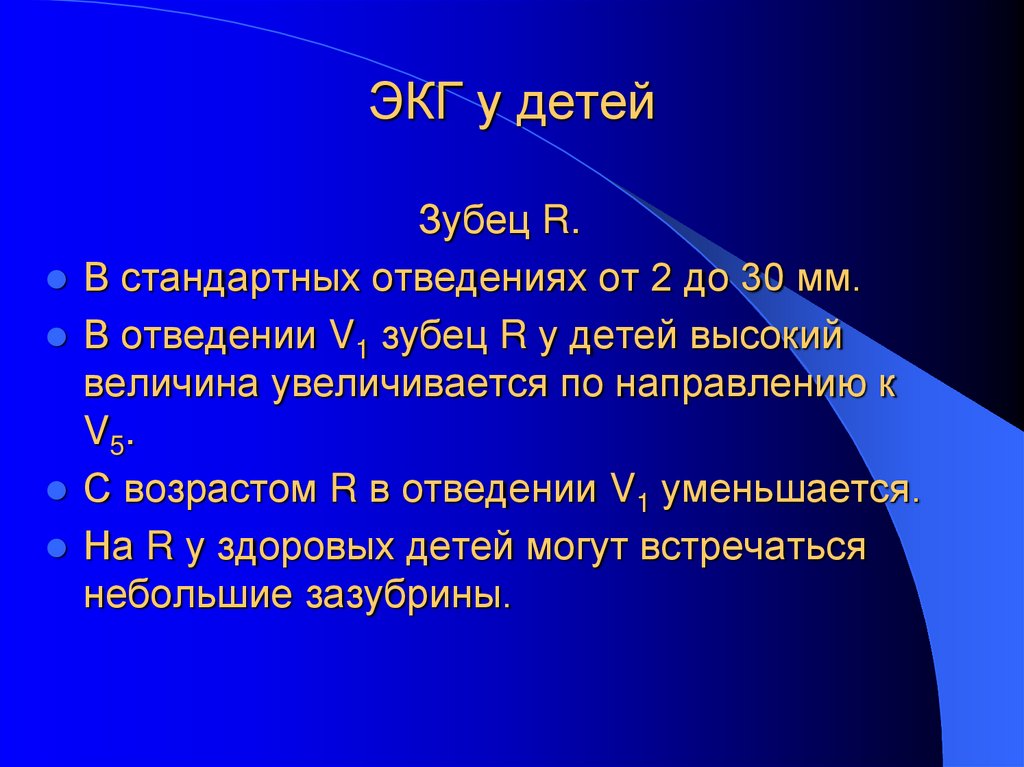 ЭКГ у детей

Зубец R.

- В стандартных отведениях от 2 до 30 мм.
- В отведении $V_1$ зубец R у детей высокий величина увеличивается по направлению к $V_5$.
- С возрастом R в отведении $V_1$ уменьшается.
- На R у здоровых детей могут встречаться небольшие зазубрины.